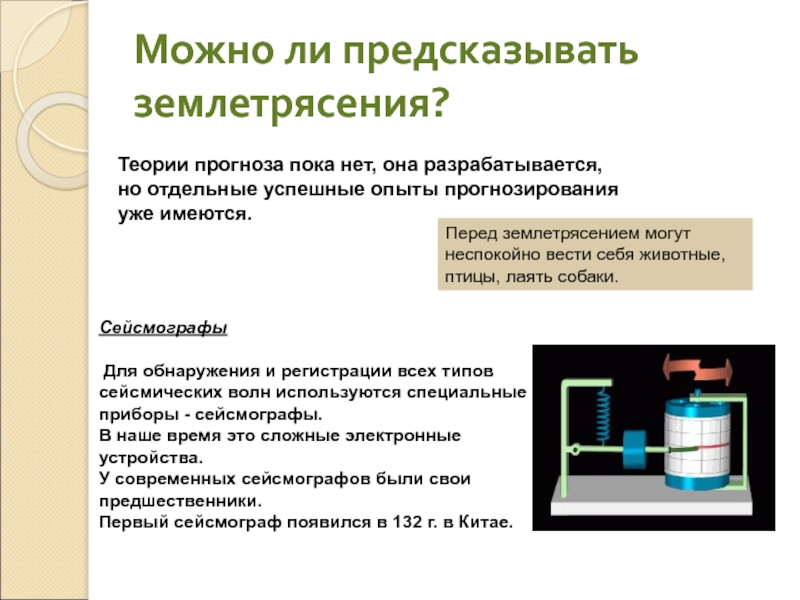 Можно ли предсказывать землетрясения?

Теории прогноза пока нет, она разрабатывается, но отдельные успешные опыты прогнозирования уже имеются.

Перед землетрясением могут неспокойно вести себя животные, птицы, лаять собаки.

Сейсмографы

Для обнаружения и регистрации всех типов сейсмических волн используются специальные приборы - сейсмографы.
В наше время это сложные электронные устройства.
У современных сейсмографов были свои предшественники.
Первый сейсмограф появился в 132 г. в Китае.